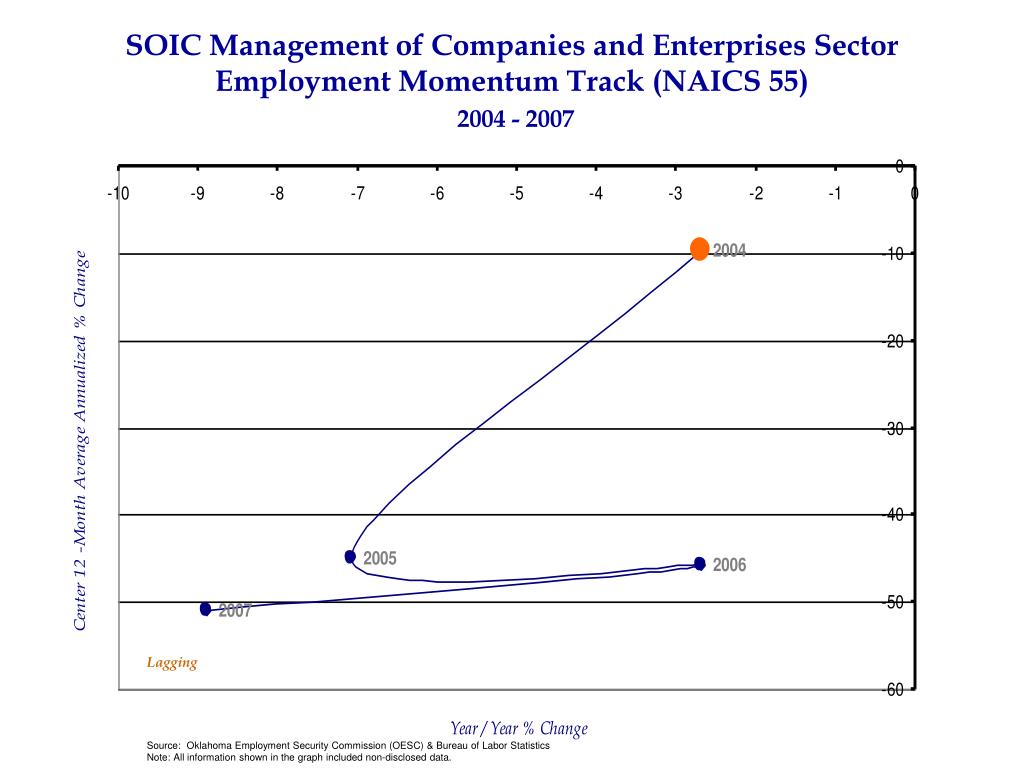 SOIC Management of Companies and Enterprises Sector Employment Momentum Track (NAICS 55)

2004 - 2007

-10 -9 -8 -7 -6 -5 -4 -3 -2 -1 0

0
-10
-20
-30
-40
-50
-60

Center 12 -Month Average Annualized % Change

2004
2005
2006
2007

Lagging

Year / Year % Change

Source: Oklahoma Employment Security Commission (OESC) & Bureau of Labor Statistics
Note: All information shown in the graph included non-disclosed data.